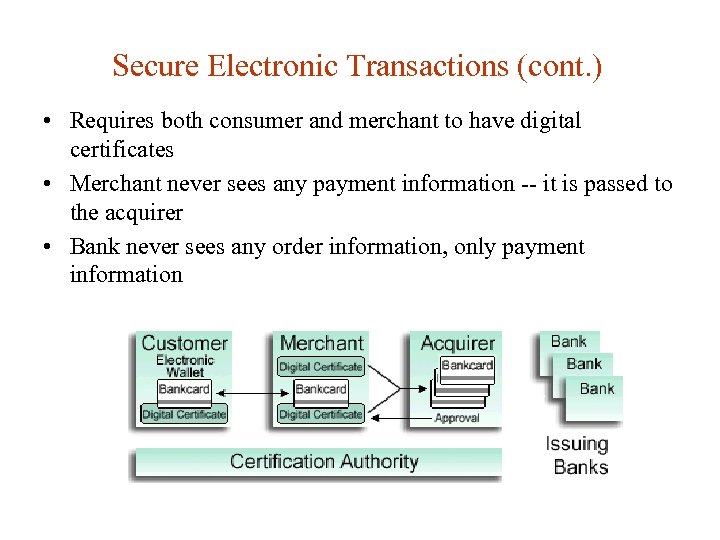 Secure Electronic Transactions (cont.)

• Requires both consumer and merchant to have digital certificates

• Merchant never sees any payment information -- it is passed to the acquirer

• Bank never sees any order information, only payment information

Customer
Electronic Wallet
Bankcard
Digital Certificate

Merchant
Digital Certificate
Bankcard
Digital Certificate

Acquirer
Bankcard
Approval

Bank
Bank
Bank
Issuing Banks

Certification Authority